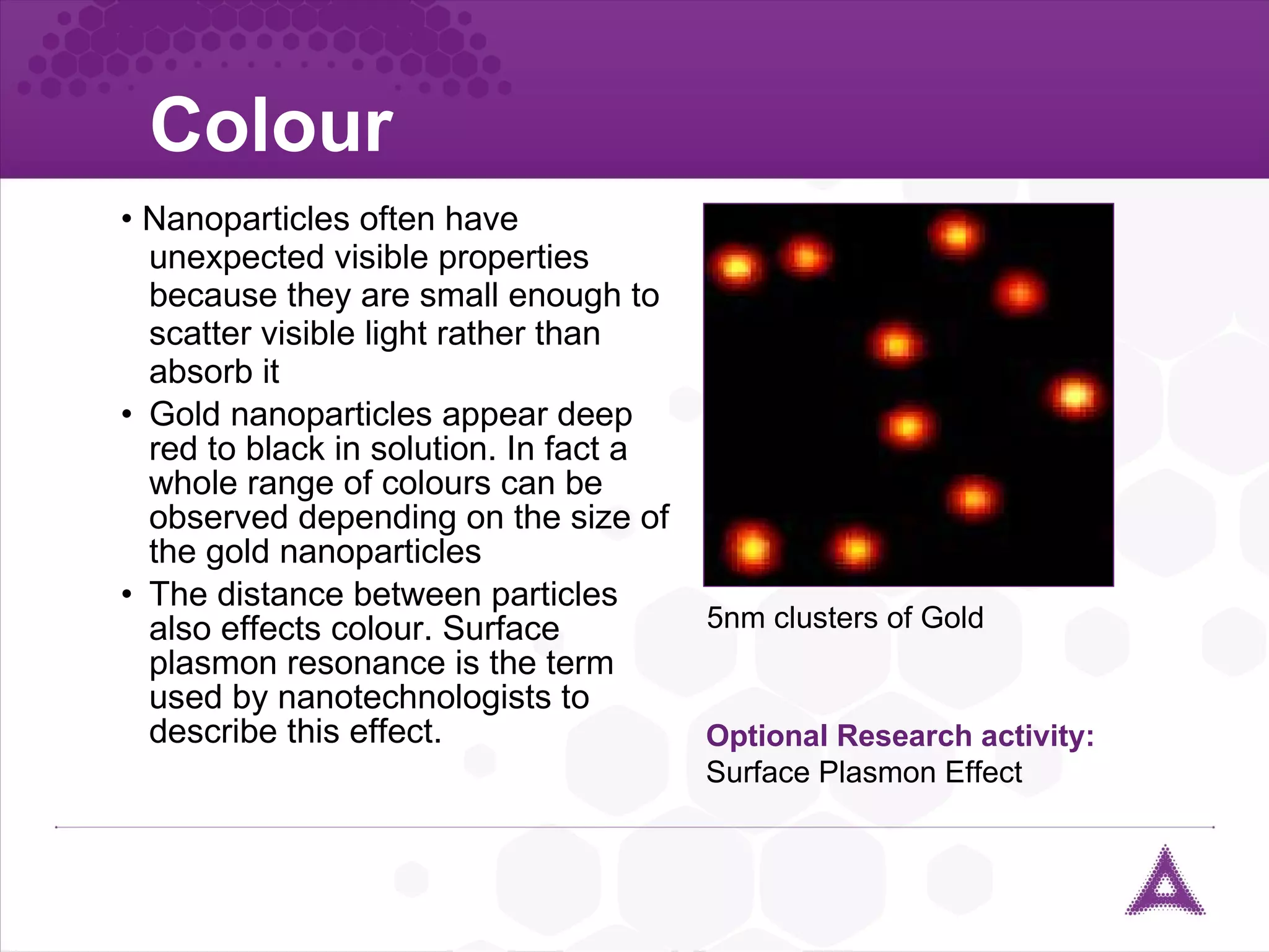 Colour

• Nanoparticles often have unexpected visible properties because they are small enough to scatter visible light rather than absorb it

• Gold nanoparticles appear deep red to black in solution. In fact a whole range of colours can be observed depending on the size of the gold nanoparticles

• The distance between particles also effects colour. Surface plasmon resonance is the term used by nanotechnologists to describe this effect.

5nm clusters of Gold

Optional Research activity:
Surface Plasmon Effect